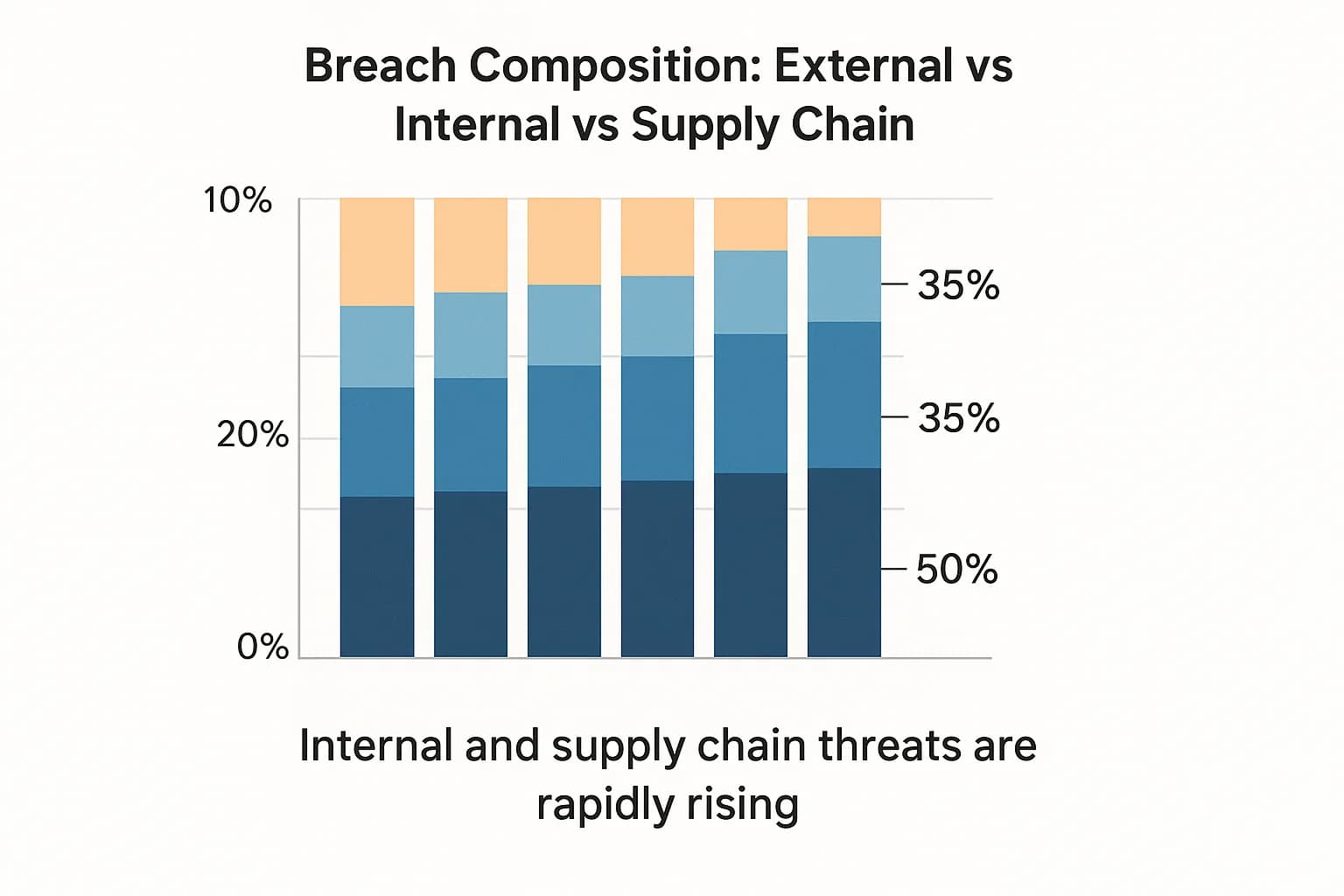 Breach Composition: External vs Internal vs Supply Chain

10%
20%
0%

35%
35%
50%

Internal and supply chain threats are rapidly rising